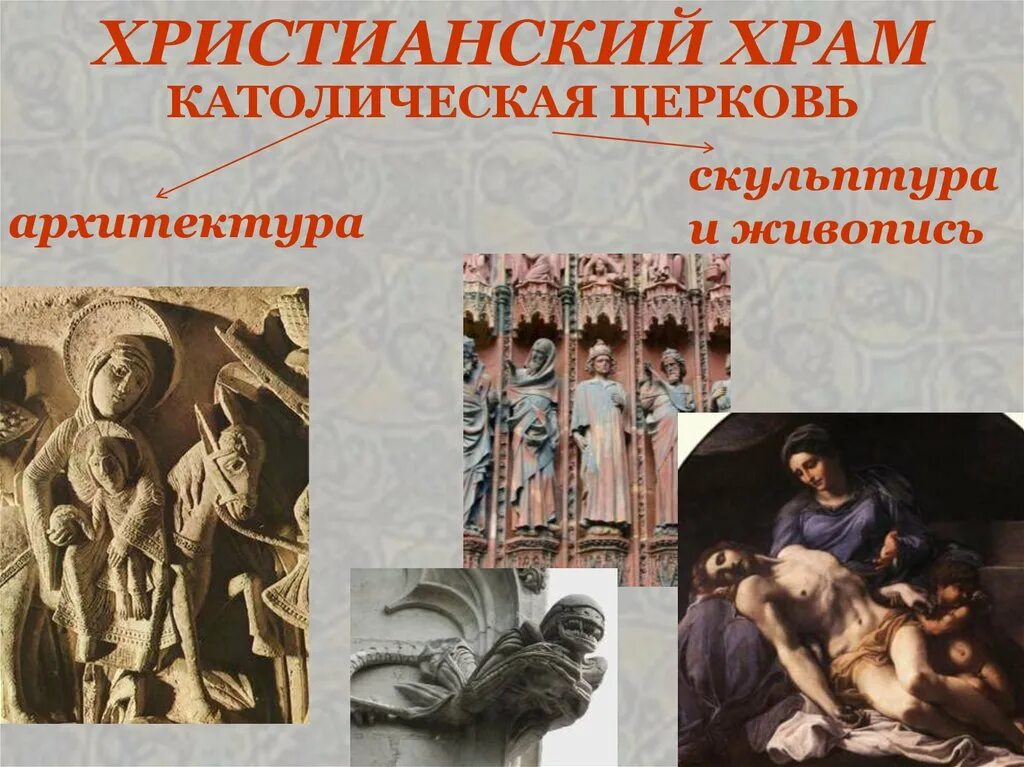 ХРИСТИАНСКИЙ ХРАМ
КАТОЛИЧЕСКАЯ ЦЕРКОВЬ

архитектура

скульптура и живопись